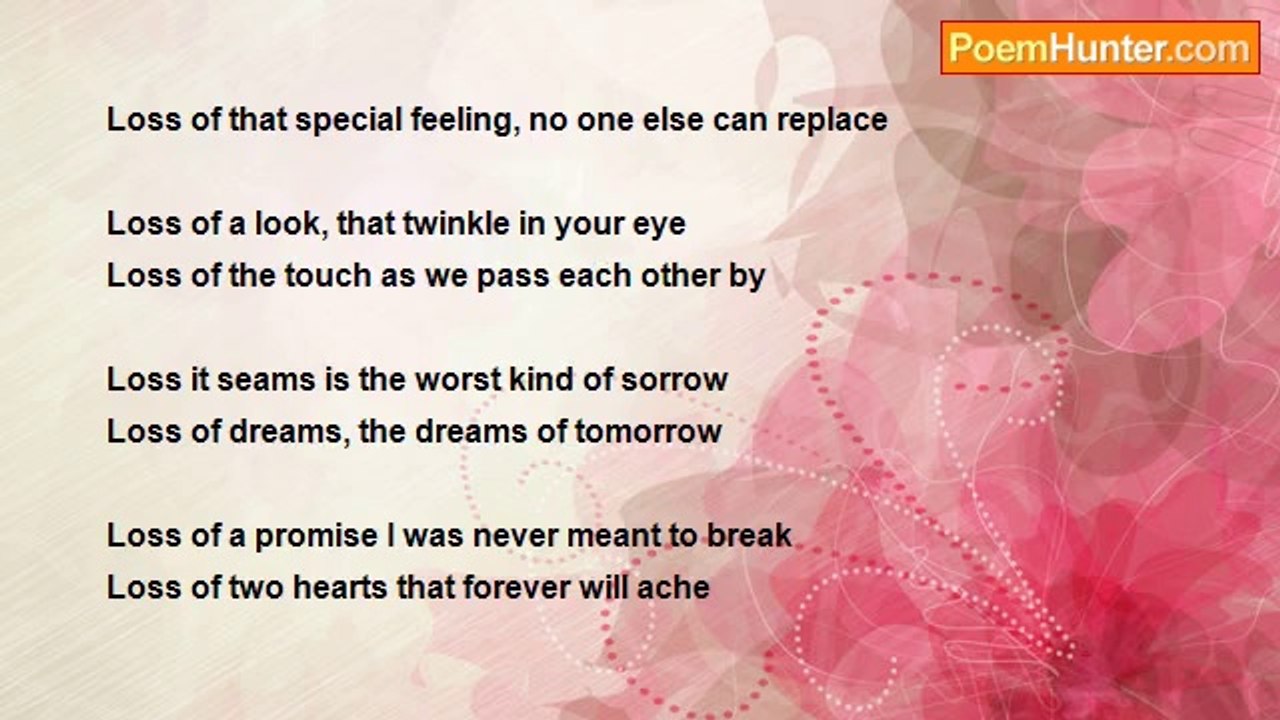 PoemHunter.com

Loss of that special feeling, no one else can replace

Loss of a look, that twinkle in your eye
Loss of the touch as we pass each other by

Loss it seams is the worst kind of sorrow
Loss of dreams, the dreams of tomorrow

Loss of a promise I was never meant to break
Loss of two hearts that forever will ache